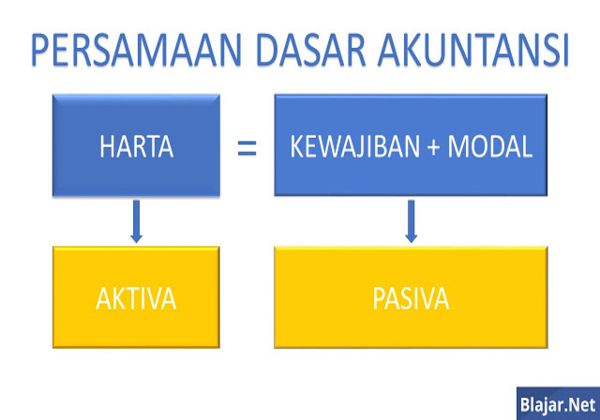 PERSAMAAN DASAR AKUNTANSI

HARTA = KEWAJIBAN + MODAL

AKTIVA

PASIVA

Blajar.Net